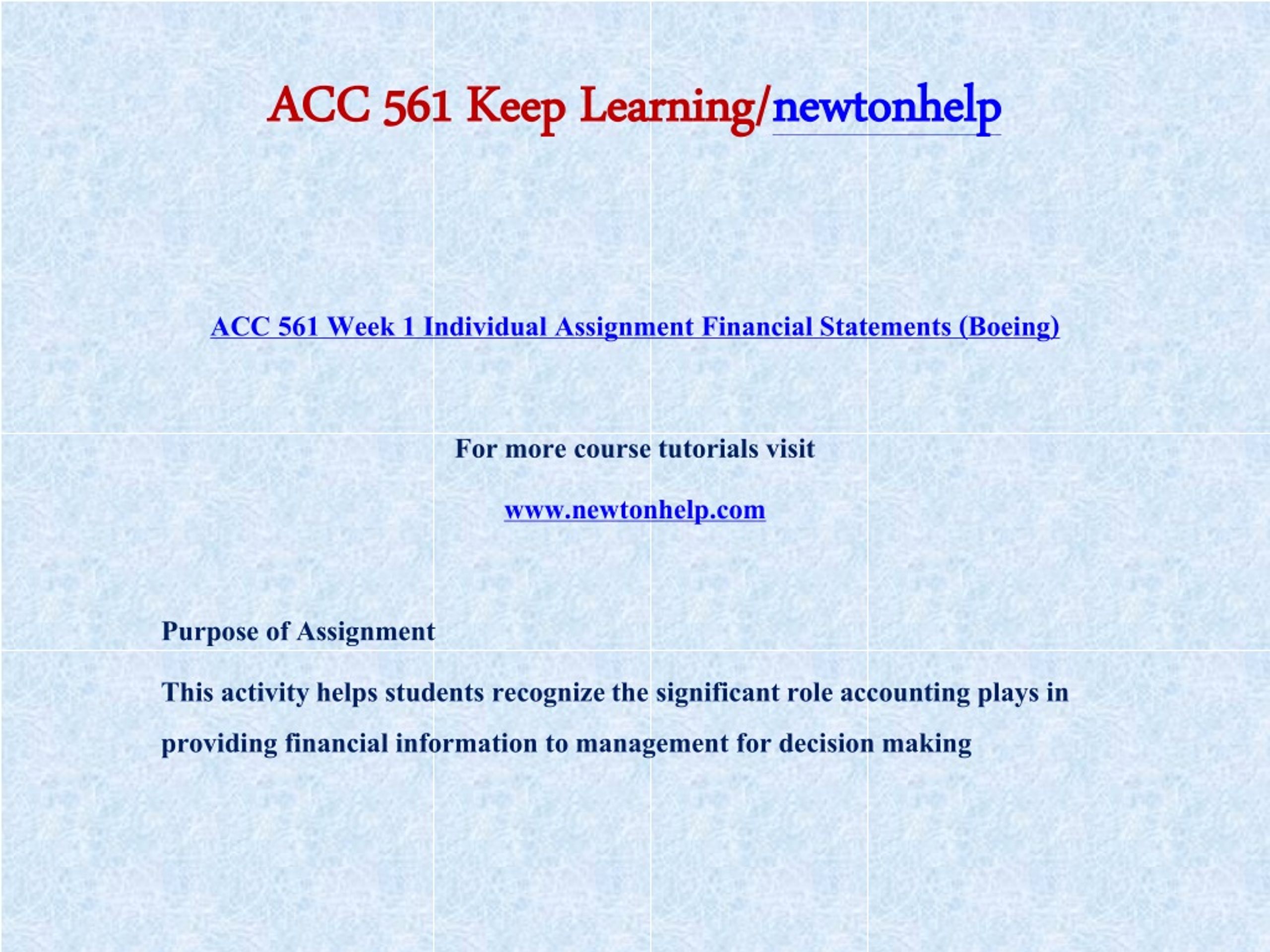 ACC 561 Keep Learning/newtonhelp

ACC 561 Week 1 Individual Assignment Financial Statements (Boeing)

For more course tutorials visit

www.newtonhelp.com

Purpose of Assignment

This activity helps students recognize the significant role accounting plays in providing financial information to management for decision making